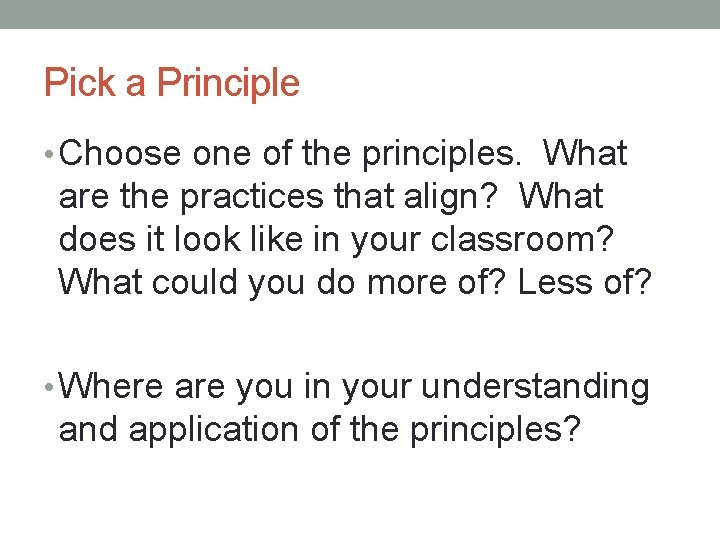 Pick a Principle

• Choose one of the principles. What are the practices that align? What does it look like in your classroom? What could you do more of? Less of?

• Where are you in your understanding and application of the principles?